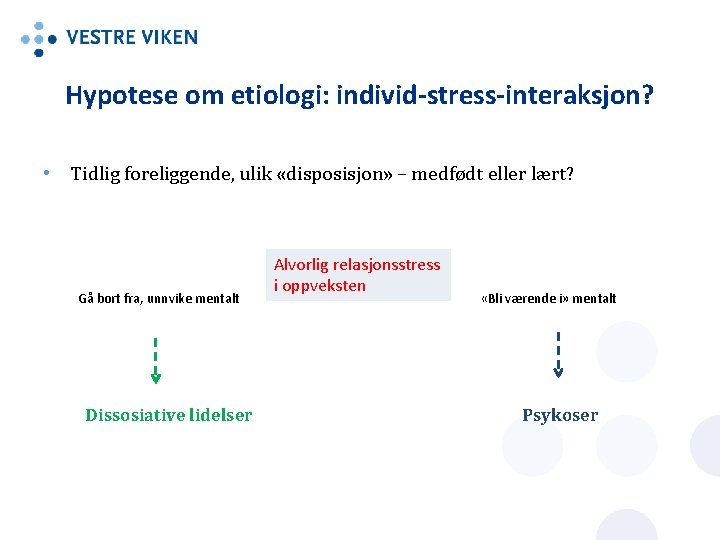 VESTRE VIKEN

Hypotese om etiologi: individ-stress-interaksjon?

• Tidlig foreliggende, ulik «disposisjon» – medfødt eller lært?

Alvorlig relasjonsstress i oppveksten

Gå bort fra, unnvike mentalt

«Bli værende i» mentalt

Dissosiative lidelser

Psykoser